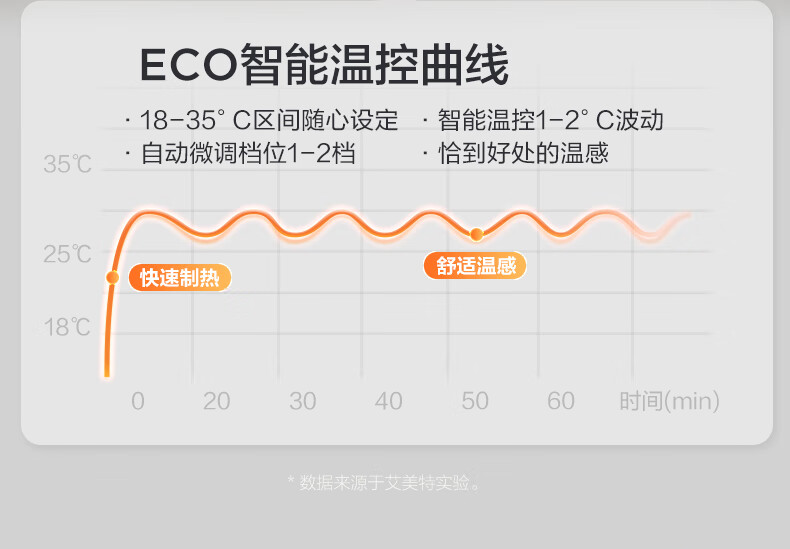 ECO智能温控曲线

· 18-35° C区间随心设定
· 自动微调档位1-2档

· 智能温控1-2° C波动
· 恰到好处的温感

35℃
25℃
18℃

快速制热
舒适温感

0 20 30 40 50 60 时间(min)

* 数据来源于艾美特实验。